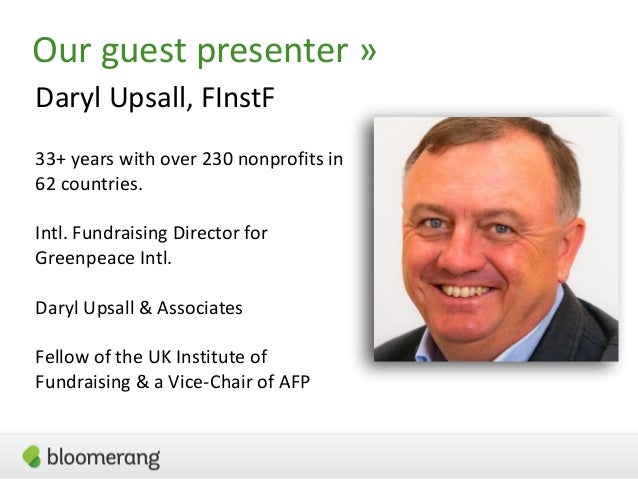 Our guest presenter »

Daryl Upsall, FInstF

33+ years with over 230 nonprofits in 62 countries.

Intl. Fundraising Director for Greenpeace Intl.

Daryl Upsall & Associates

Fellow of the UK Institute of Fundraising & a Vice-Chair of AFP

bloomerang